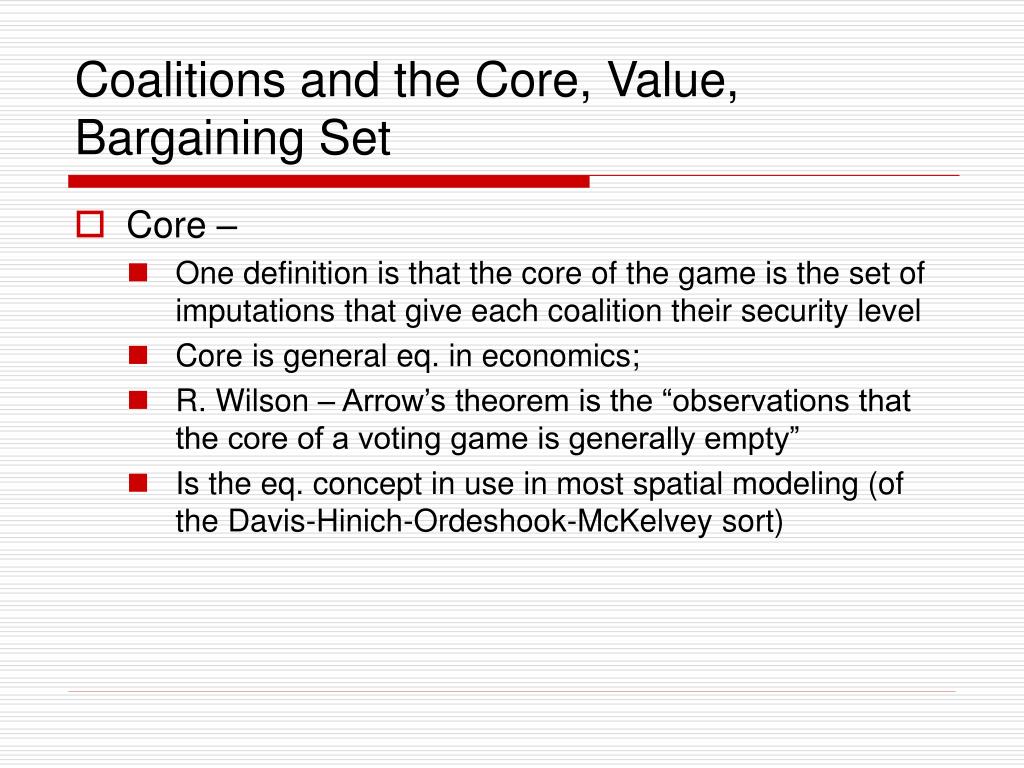 Coalitions and the Core, Value, Bargaining Set

Core –

One definition is that the core of the game is the set of imputations that give each coalition their security level

Core is general eq. in economics;

R. Wilson – Arrow’s theorem is the “observations that the core of a voting game is generally empty”

Is the eq. concept in use in most spatial modeling (of the Davis-Hinich-Ordeshook-McKelvey sort)